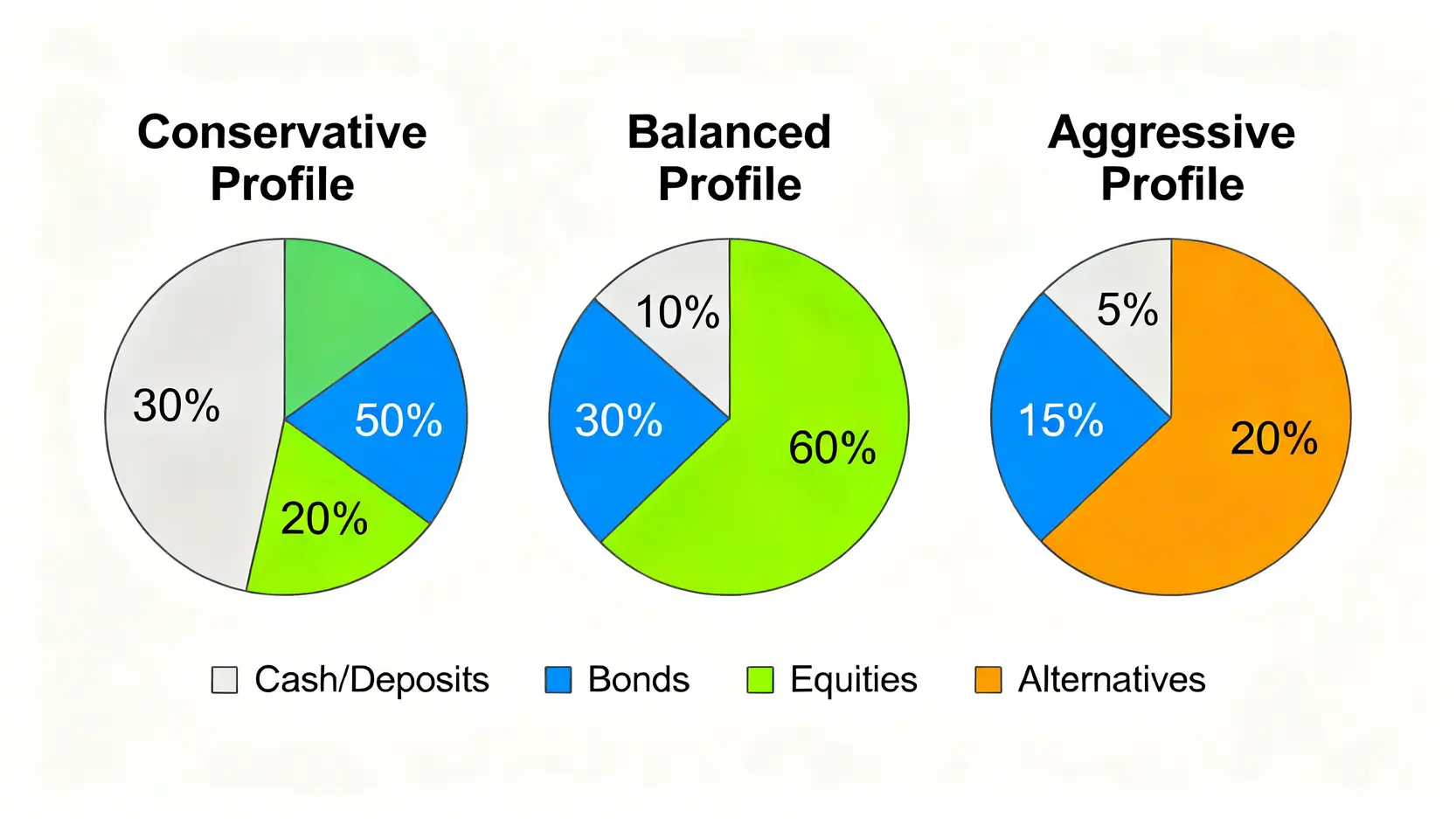 Conservative Profile

30%
50%
20%

Balanced Profile

10%
30%
60%

Aggressive Profile

5%
15%
20%

Cash/Deposits Bonds Equities Alternatives